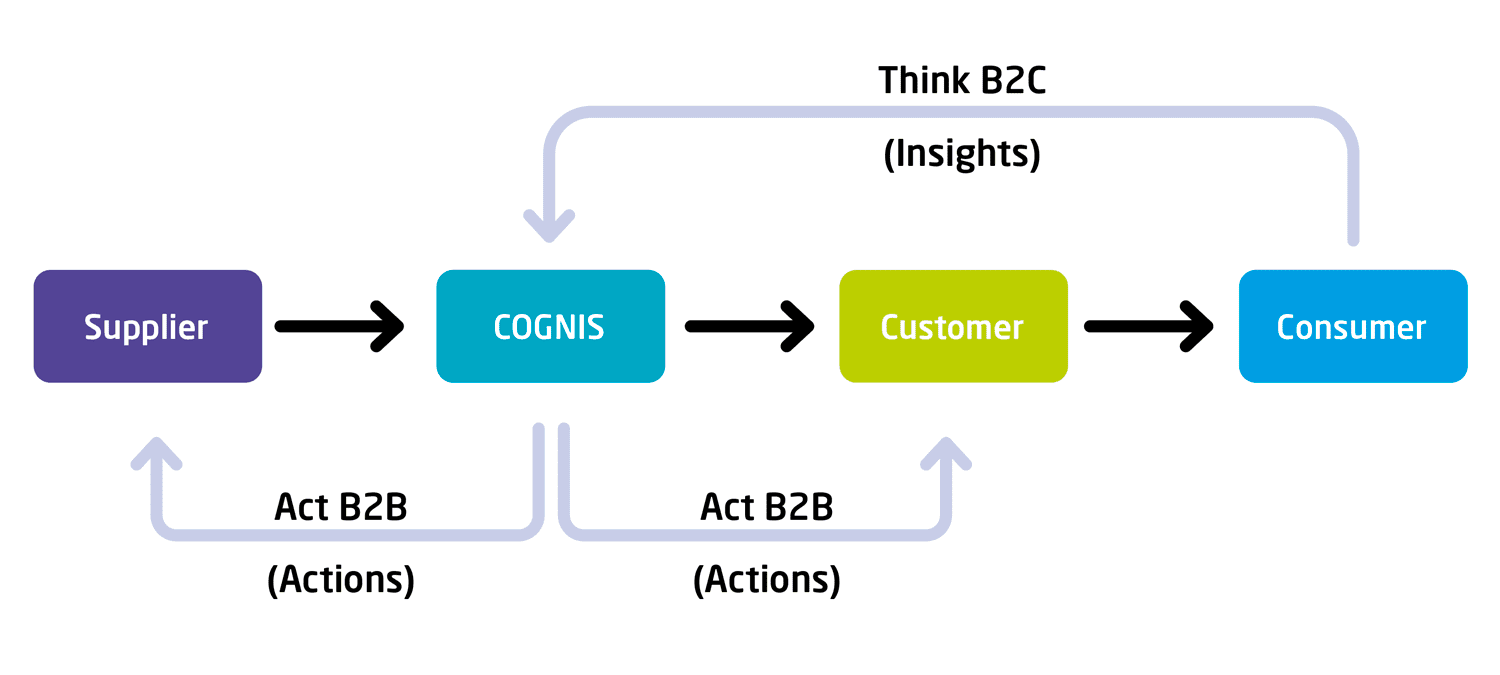 Think B2C

(Insights)

Supplier

COGNIS

Customer

Consumer

Act B2B

(Actions)

Act B2B

(Actions)